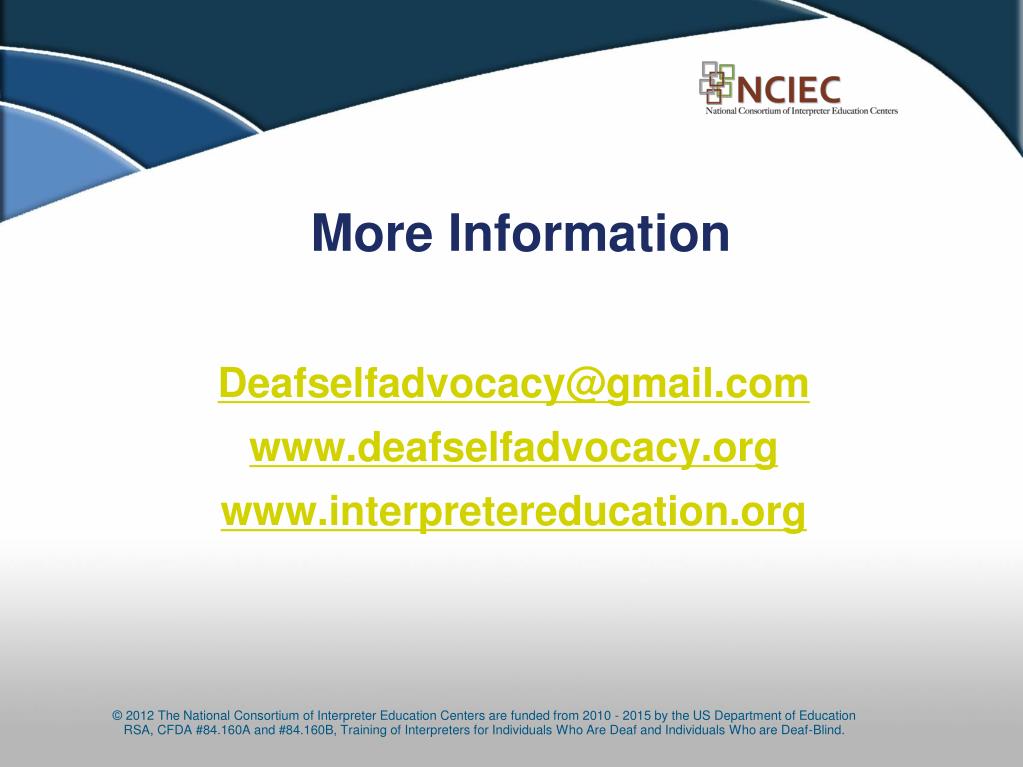 NCIEC
National Consortium of Interpreter Education Centers

More Information

Deafselfadvocacy@gmail.com
www.deafselfadvocacy.org
www.interpretereducation.org

© 2012 The National Consortium of Interpreter Education Centers are funded from 2010 - 2015 by the US Department of Education RSA, CFDA #84.160A and #84.160B, Training of Interpreters for Individuals Who Are Deaf and Individuals Who are Deaf-Blind.